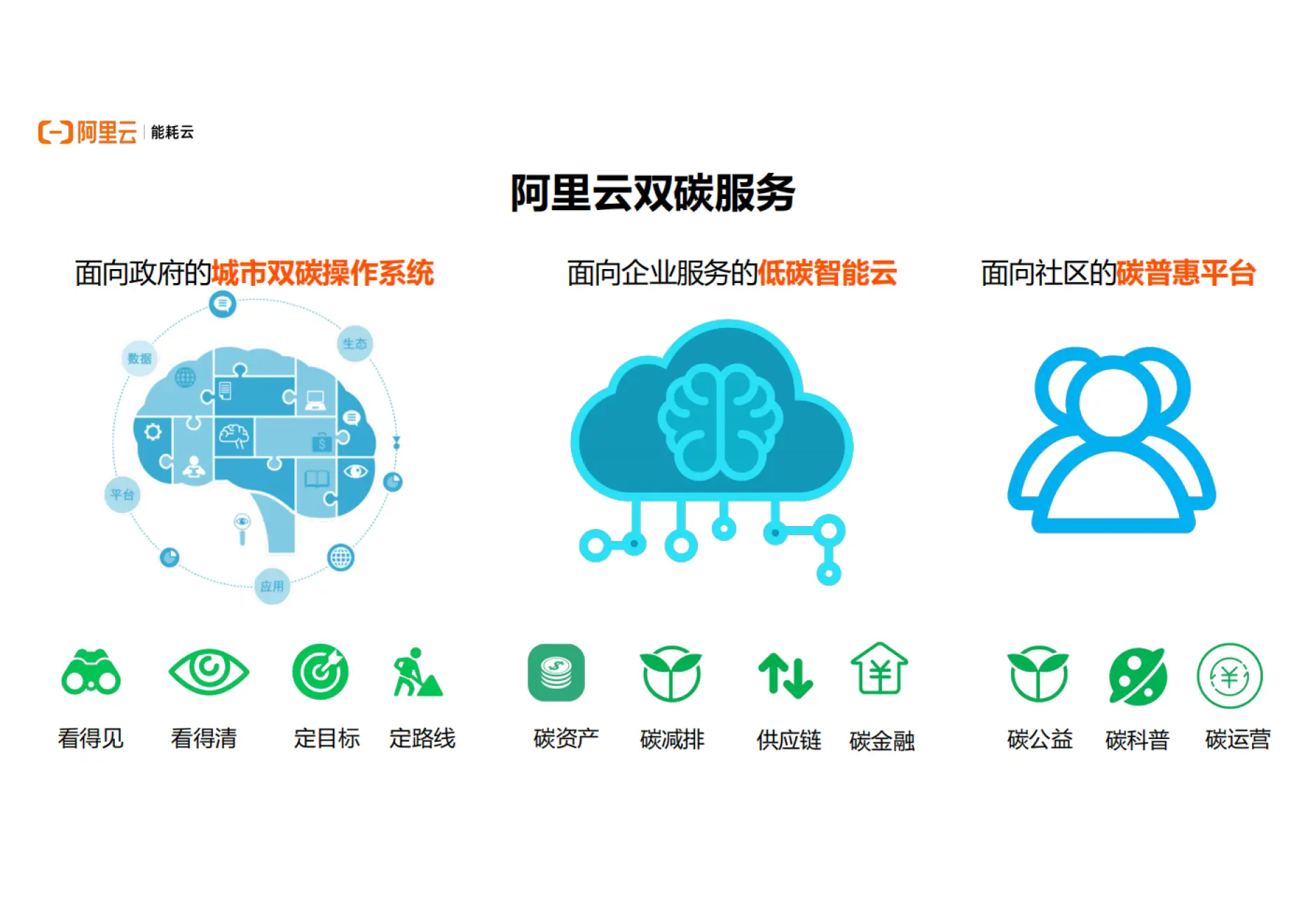 阿里云 | 能耗云

阿里云双碳服务

面向政府的城市双碳操作系统

数据 生态 平台 应用

看得见 看得清 定目标 定路线

面向企业服务的低碳智能云

碳资产 碳减排 供应链 碳金融

面向社区的碳普惠平台

碳公益 碳科普 碳运营